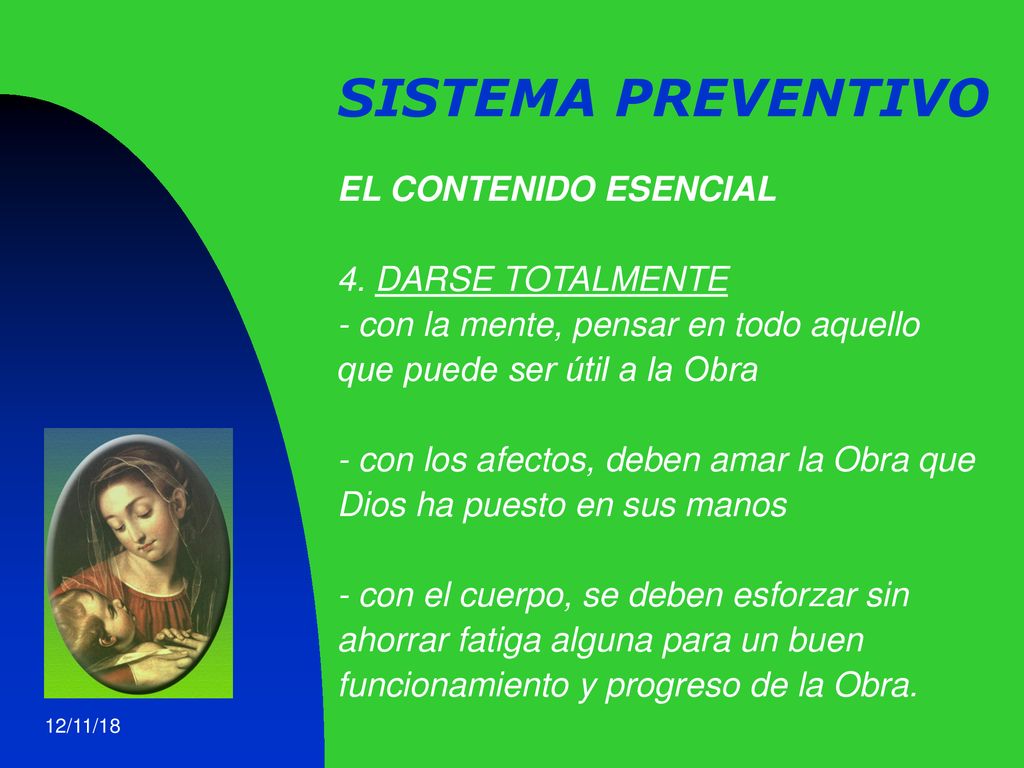 SISTEMA PREVENTIVO

EL CONTENIDO ESENCIAL

4. DARSE TOTALMENTE
- con la mente, pensar en todo aquello que puede ser útil a la Obra

- con los afectos, deben amar la Obra que Dios ha puesto en sus manos

- con el cuerpo, se deben esforzar sin ahorrar fatiga alguna para un buen funcionamiento y progreso de la Obra.

12/11/18